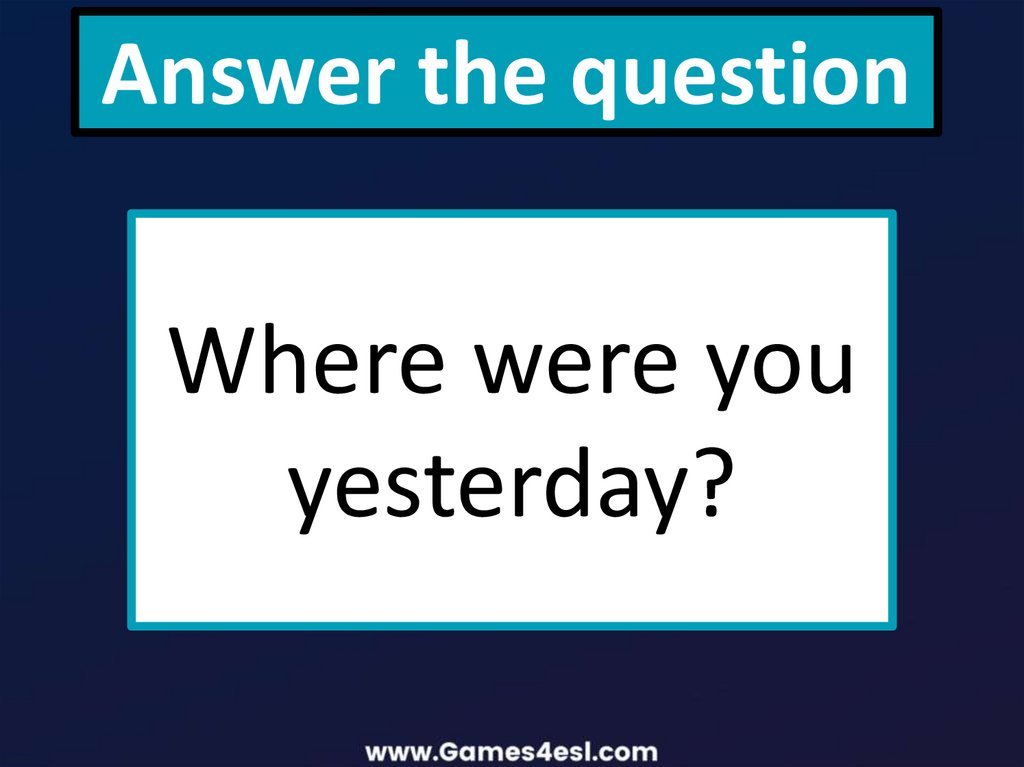 Answer the question

Where were you yesterday?

www.Games4esl.com